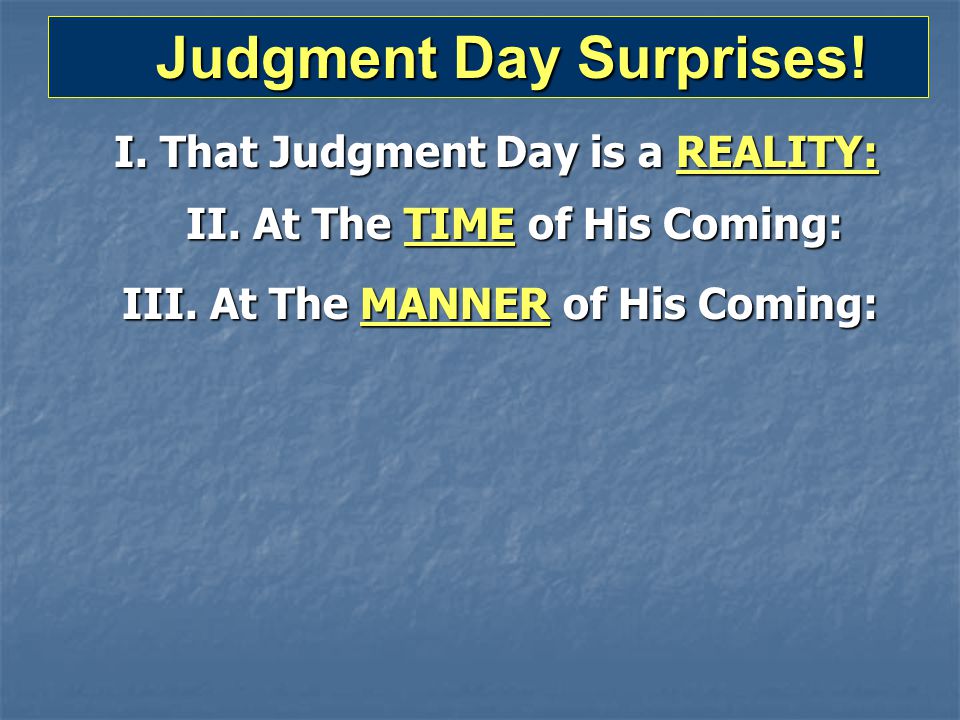 Judgment Day Surprises!

I. That Judgment Day is a REALITY:

II. At The TIME of His Coming:

III. At The MANNER of His Coming: